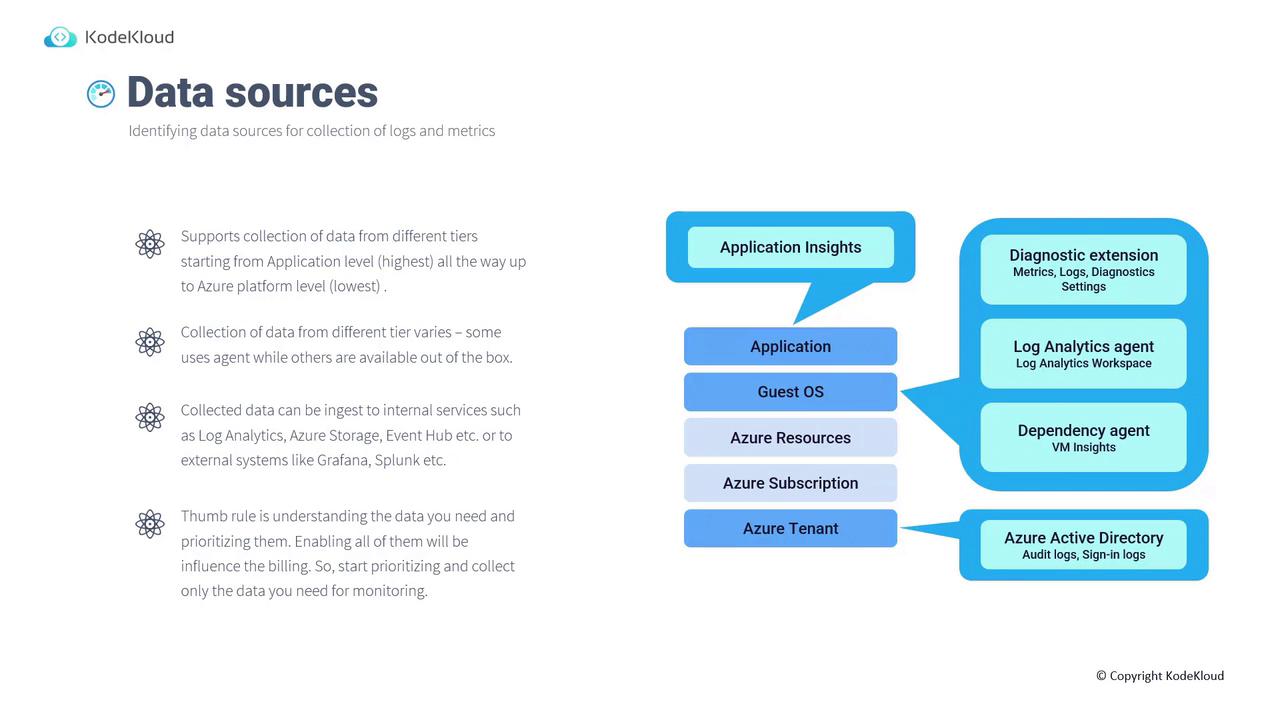 KodeKloud

Data sources

Identifying data sources for collection of logs and metrics

Supports collection of data from different tiers starting from Application level (highest) all the way up to Azure platform level (lowest) .

Collection of data from different tier varies – some uses agent while others are available out of the box.

Collected data can be ingest to internal services such as Log Analytics, Azure Storage, Event Hub etc. or to external systems like Grafana, Splunk etc.

Thumb rule is understanding the data you need and prioritizing them. Enabling all of them will be influence the billing. So, start prioritizing and collect only the data you need for monitoring.

Application Insights

Application

Guest OS

Azure Resources

Azure Subscription

Azure Tenant

Diagnostic extension
Metrics, Logs, Diagnostics Settings

Log Analytics agent
Log Analytics Workspace

Dependency agent
VM Insights

Azure Active Directory
Audit logs, Sign-in logs

© Copyright KodeKloud